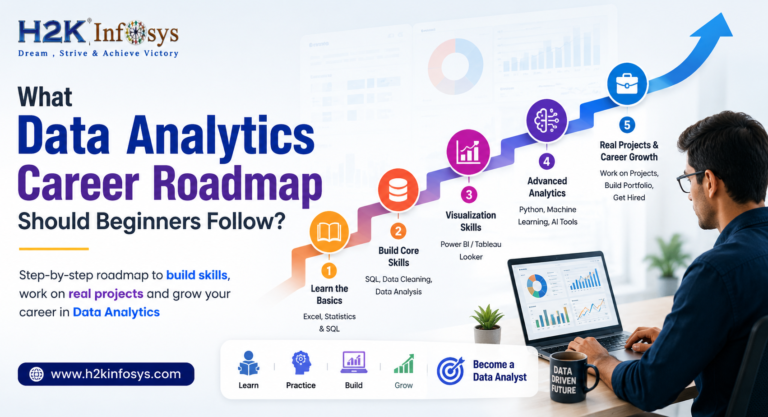 H2K Infosys
Dream , Strive & Achieve Victory

What Data Analytics Career Roadmap Should Beginners Follow?

Step-by-step roadmap to build skills, work on real projects and grow your career in Data Analytics

www.h2kinfosys.com

1 Learn the Basics
Excel, Statistics & SQL

2 Build Core Skills
SQL, Data Cleaning, Data Analysis

3 Visualization Skills
Power BI / Tableau Looker

4 Advanced Analytics
Python, Machine Learning, AI Tools

5 Real Projects & Career Growth
Work on Projects, Build Portfolio, Get Hired

Learn
Practice
Build
Grow
Become a Data Analyst

DATA DRIVEN FUTURE